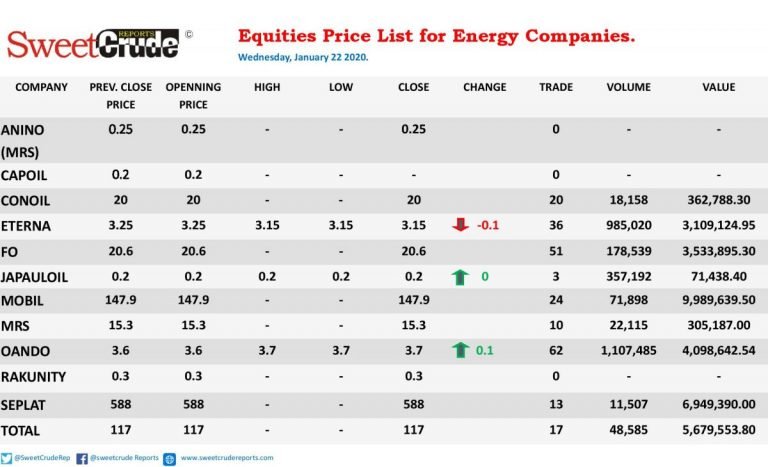 SweetCrude REPORTS ©

Equities Price List for Energy Companies.

Wednesday, January 22 2020.

| COMPANY | PREV. CLOSE PRICE | OPENNING PRICE | HIGH | LOW | CLOSE | CHANGE | TRADE | VOLUME | VALUE |
|---|---|---|---|---|---|---|---|---|---|
| ANINO (MRS) | 0.25 | 0.25 | - | - | 0.25 | | 0 | - | - |
| CAPOIL | 0.2 | 0.2 | - | - | - | | 0 | - | - |
| CONOIL | 20 | 20 | - | - | 20 | | 20 | 18,158 | 362,788.30 |
| ETERNA | 3.25 | 3.25 | 3.15 | 3.15 | 3.15 | -0.1 | 36 | 985,020 | 3,109,124.95 |
| FO | 20.6 | 20.6 | - | - | 20.6 | | 51 | 178,539 | 3,533,895.30 |
| JAPAULOIL | 0.2 | 0.2 | 0.2 | 0.2 | 0.2 | 0 | 3 | 357,192 | 71,438.40 |
| MOBIL | 147.9 | 147.9 | - | - | 147.9 | | 24 | 71,898 | 9,989,639.50 |
| MRS | 15.3 | 15.3 | - | - | 15.3 | | 10 | 22,115 | 305,187.00 |
| OANDO | 3.6 | 3.6 | 3.7 | 3.7 | 3.7 | 0.1 | 62 | 1,107,485 | 4,098,642.54 |
| RAKUNITY | 0.3 | 0.3 | - | - | 0.3 | | 0 | - | - |
| SEPLAT | 588 | 588 | - | - | 588 | | 13 | 11,507 | 6,949,390.00 |
| TOTAL | 117 | 117 | - | - | 117 | | 17 | 48,585 | 5,679,553.80 |

@SweetCrudeRep @sweetcrude Reports www.sweetcrudereports.com